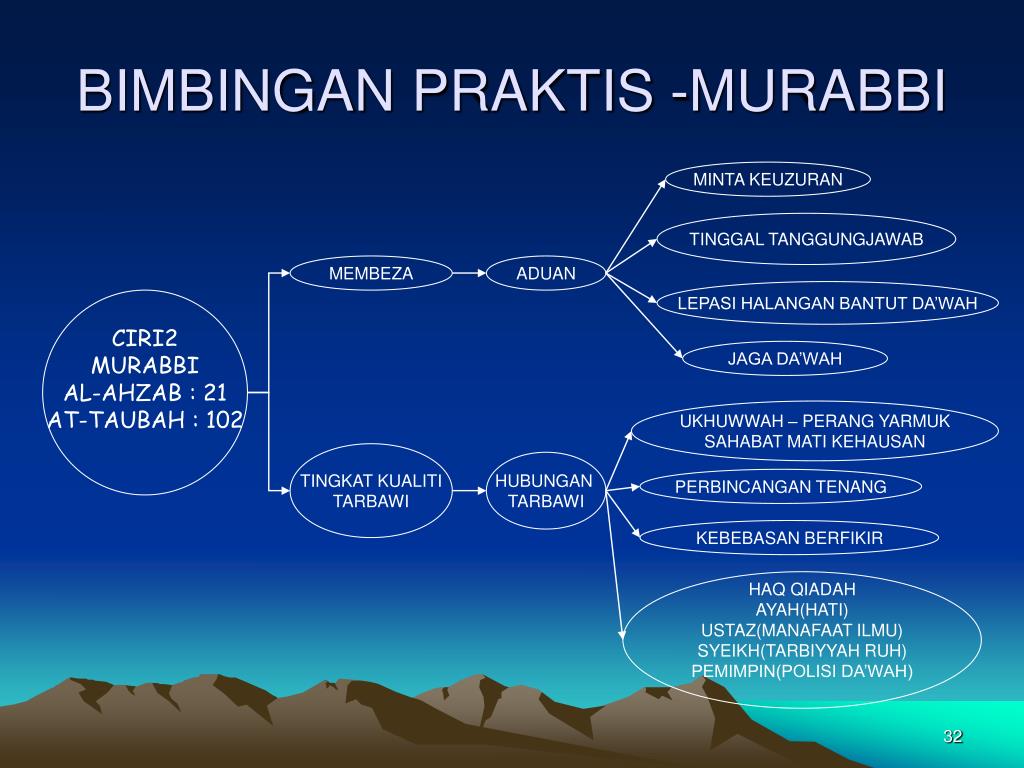 BIMBINGAN PRAKTIS -MURABBI

CIRI2
MURABBI
AL-AHZAB : 21
AT-TAUBAH : 102

MEMBEZA

ADUAN

MINTA KEUZURAN

TINGGAL TANGGUNGJAWAB

LEPASI HALANGAN BANTUT DA'WAH

JAGA DA'WAH

TINGKAT KUALITI TARBAWI

HUBUNGAN TARBAWI

UKHUWWAH – PERANG YARMUK SAHABAT MATI KEHAUSAN

PERBINCANGAN TENANG

KEBEBASAN BERFIKIR

HAQ QIADAH
AYAH(HATI)
USTAZ(MANAFAAT ILMU)
SYEIKH(TARBIYYAH RUH)
PEMIMPIN(POLISI DA'WAH)

32